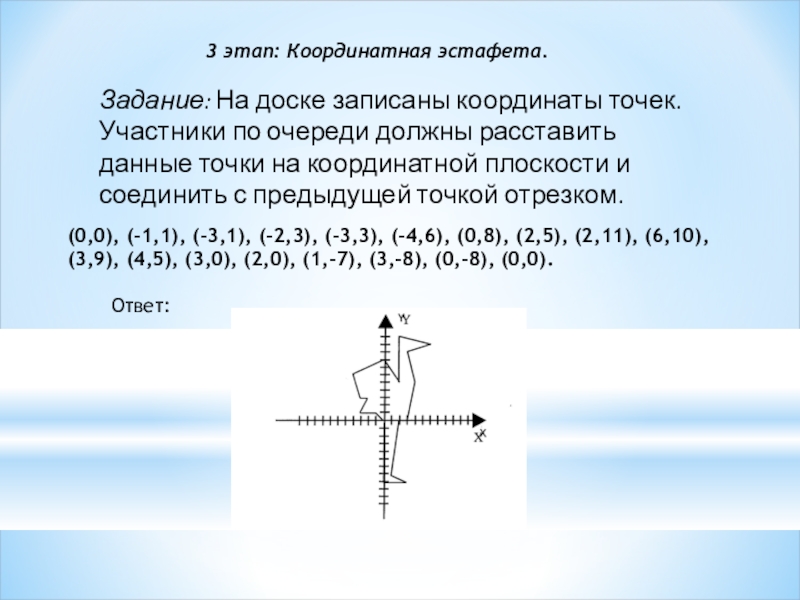 3 этап: Координатная эстафета.

Задание: На доске записаны координаты точек. Участники по очереди должны расставить данные точки на координатной плоскости и соединить с предыдущей точкой отрезком.

(0,0), (-1,1), (-3,1), (-2,3), (-3,3), (-4,6), (0,8), (2,5), (2,11), (6,10), (3,9), (4,5), (3,0), (2,0), (1,-7), (3,-8), (0,-8), (0,0).

Ответ:

Y

X